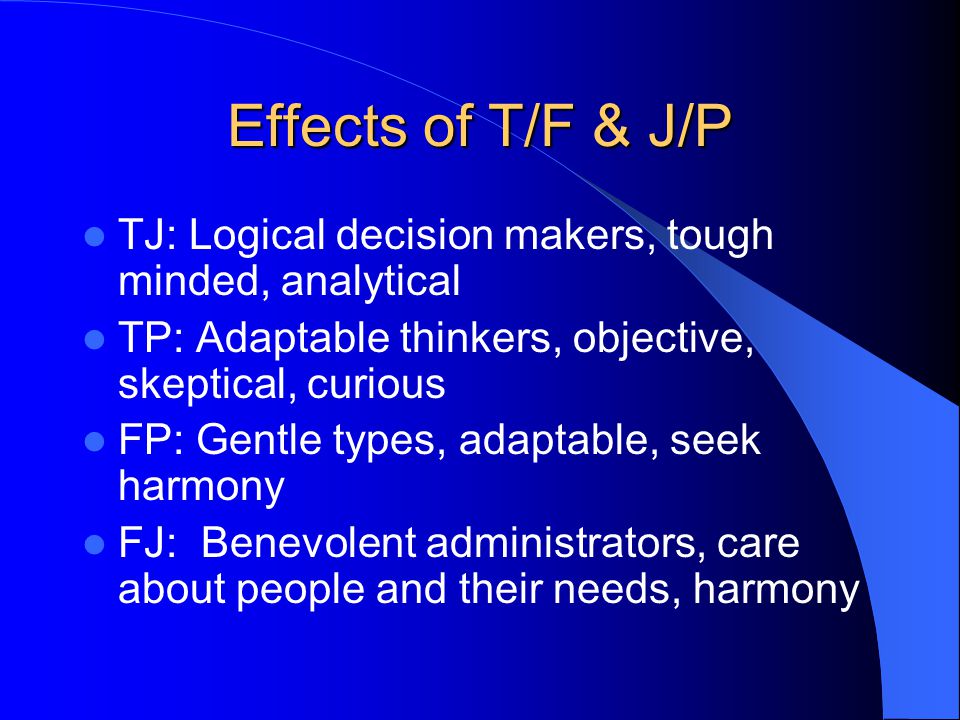 Effects of T/F & J/P

- TJ: Logical decision makers, tough minded, analytical
- TP: Adaptable thinkers, objective, skeptical, curious
- FP: Gentle types, adaptable, seek harmony
- FJ: Benevolent administrators, care about people and their needs, harmony